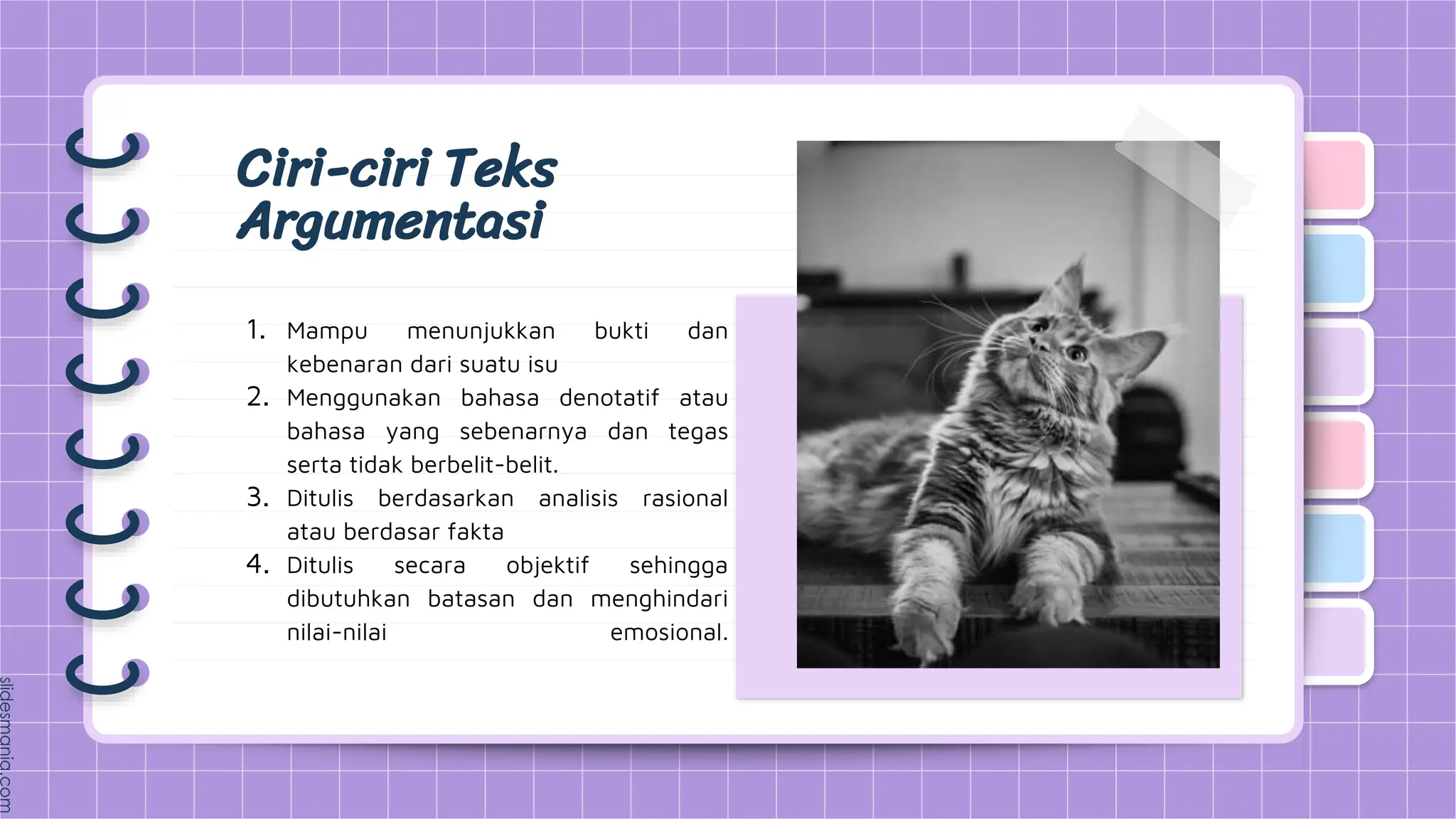 Ciri-ciri Teks Argumentasi

1. Mampu menunjukkan bukti dan kebenaran dari suatu isu
2. Menggunakan bahasa denotatif atau bahasa yang sebenarnya dan tegas serta tidak berbelit-belit.
3. Ditulis berdasarkan analisis rasional atau berdasar fakta
4. Ditulis secara objektif sehingga dibutuhkan batasan dan menghindari nilai-nilai emosional.

slidesmania.com